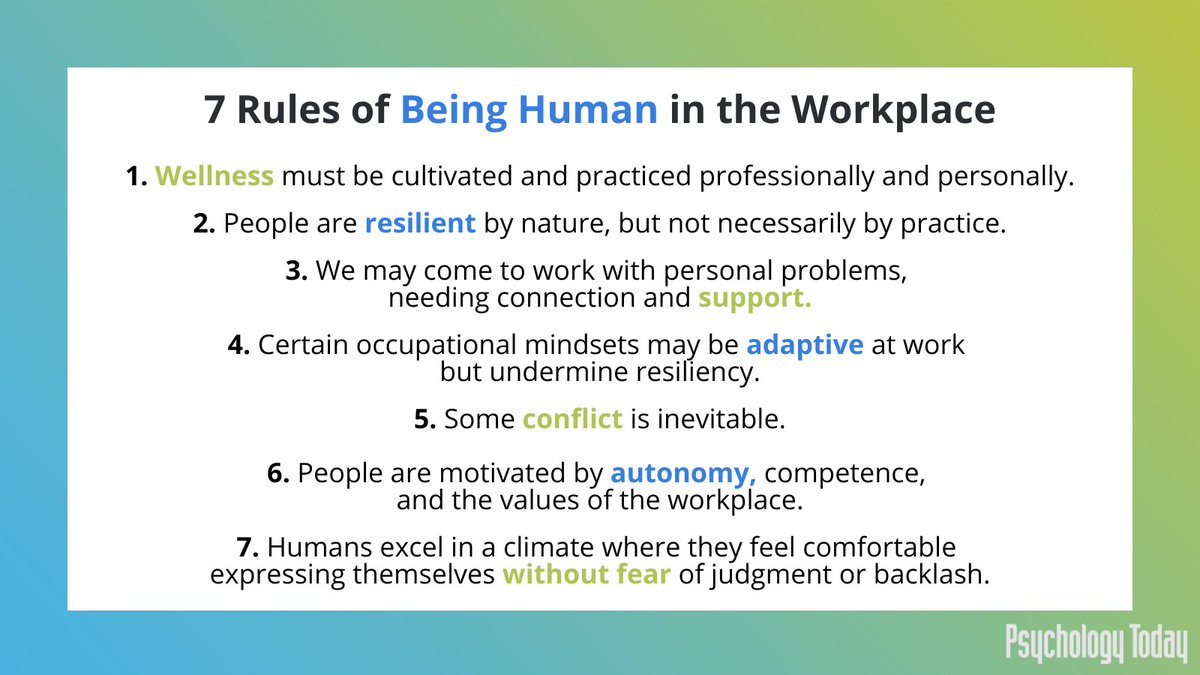 7 Rules of Being Human in the Workplace

1. Wellness must be cultivated and practiced professionally and personally.

2. People are resilient by nature, but not necessarily by practice.

3. We may come to work with personal problems, needing connection and support.

4. Certain occupational mindsets may be adaptive at work but undermine resiliency.

5. Some conflict is inevitable.

6. People are motivated by autonomy, competence, and the values of the workplace.

7. Humans excel in a climate where they feel comfortable expressing themselves without fear of judgment or backlash.

Psychology Today